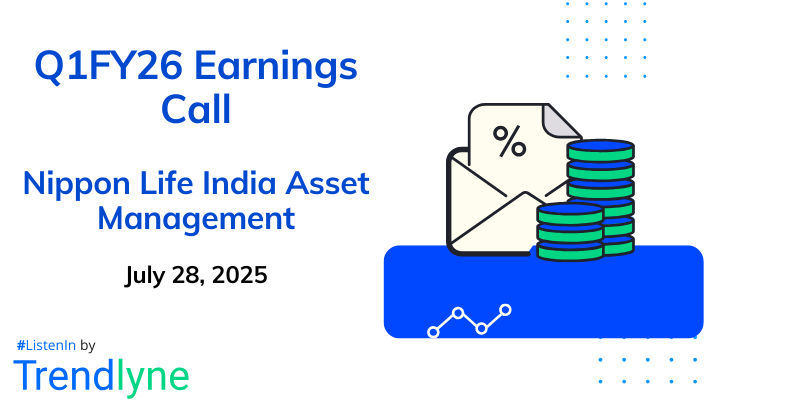 Q1FY26 Earnings Call

Nippon Life India Asset Management

July 28, 2025

%

#ListenIn by

Trendlyne